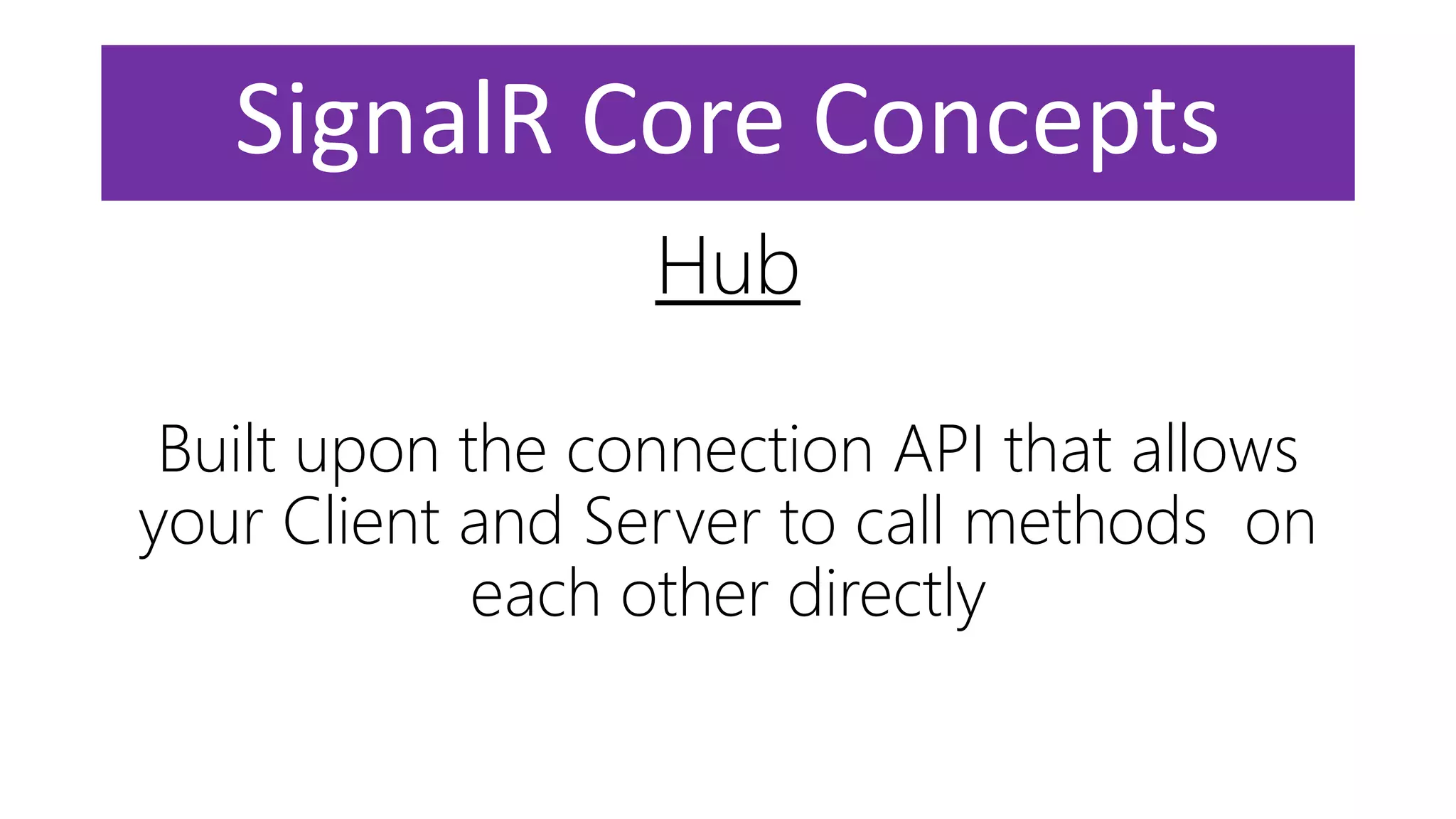 SignalR Core Concepts

Hub

Built upon the connection API that allows your Client and Server to call methods on each other directly